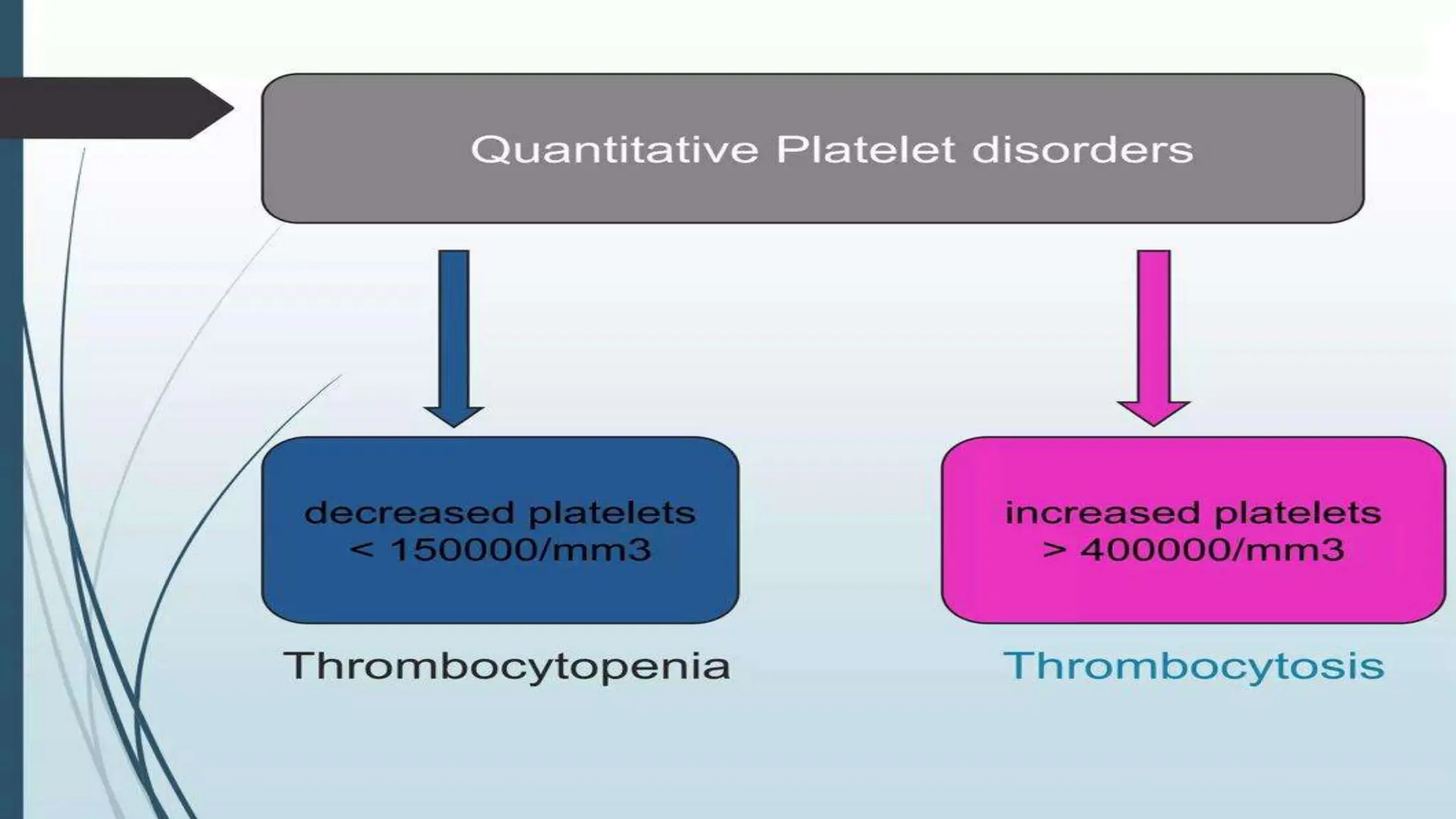 Quantitative Platelet disorders

decreased platelets
< 150000/mm3

Thrombocytopenia

increased platelets
> 400000/mm3

Thrombocytosis